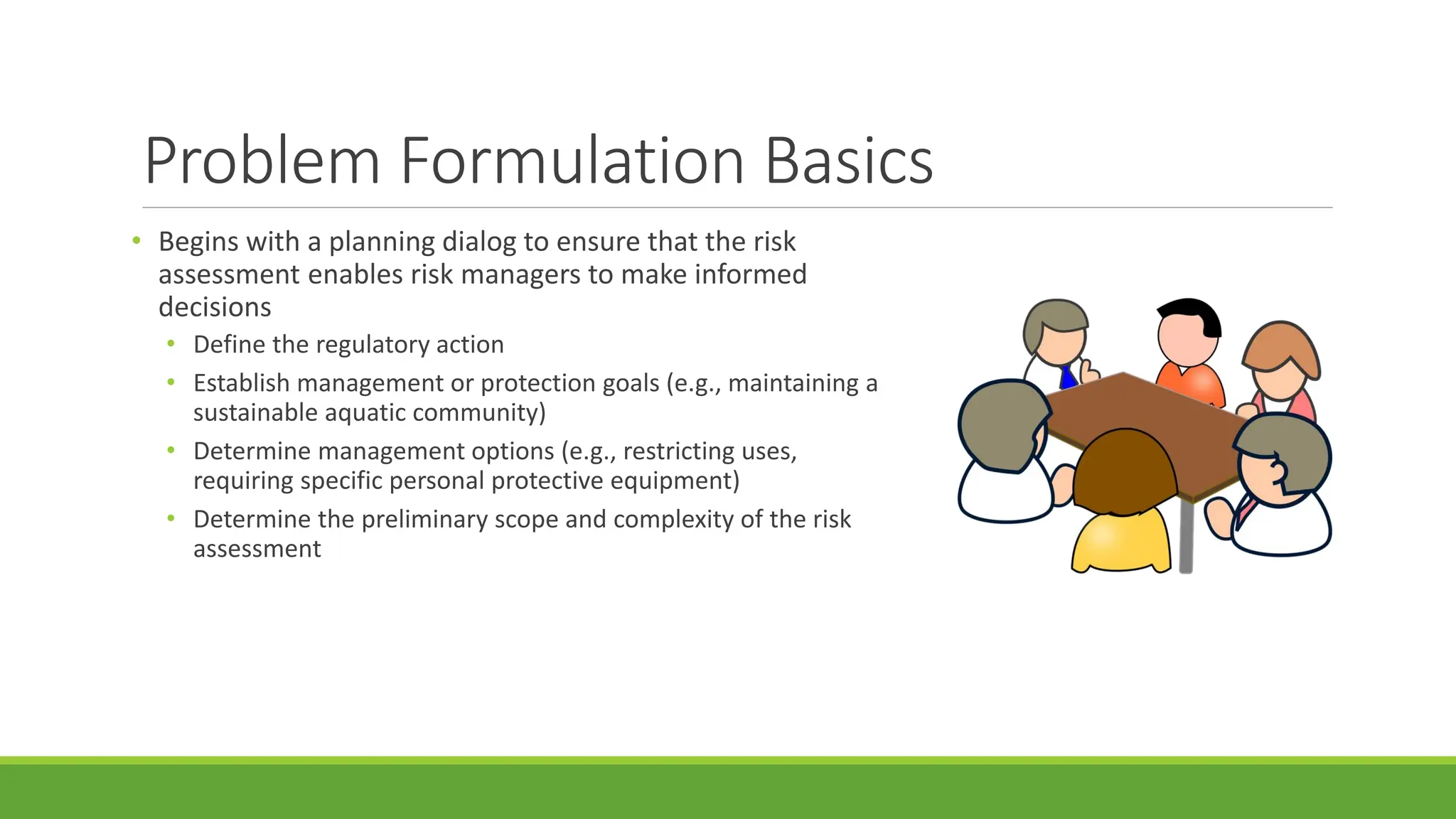 Problem Formulation Basics

• Begins with a planning dialog to ensure that the risk assessment enables risk managers to make informed decisions
  • Define the regulatory action
  • Establish management or protection goals (e.g., maintaining a sustainable aquatic community)
  • Determine management options (e.g., restricting uses, requiring specific personal protective equipment)
  • Determine the preliminary scope and complexity of the risk assessment